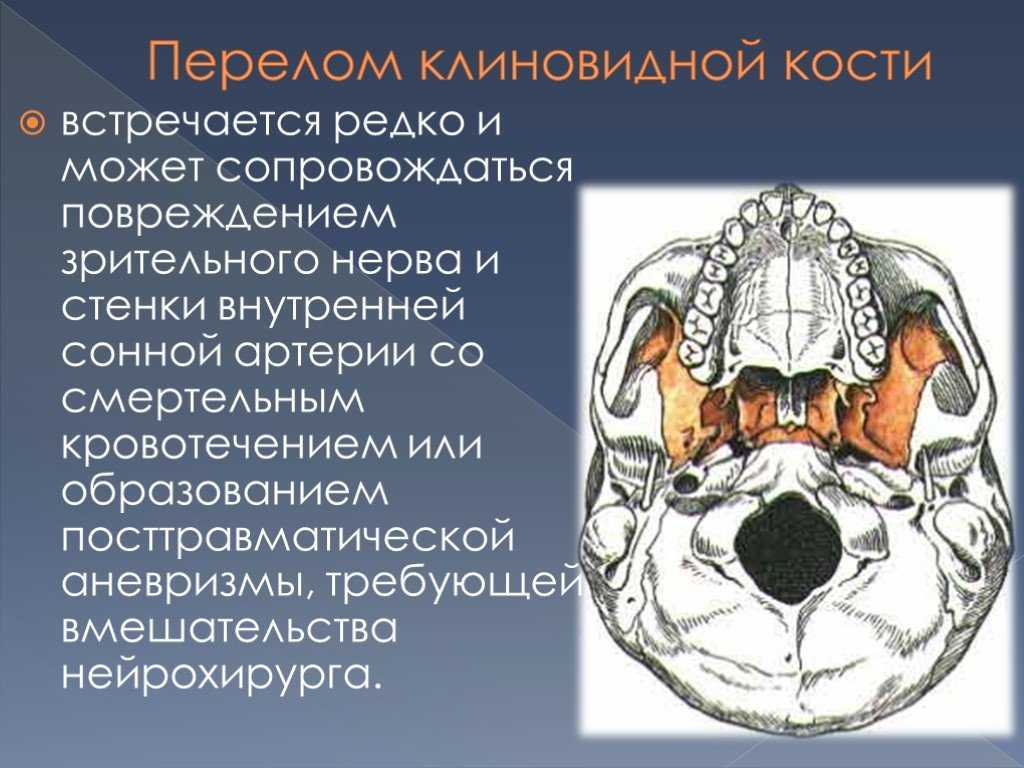 Перелом клиновидной кости

встречается редко и может сопровождаться повреждением зрительного нерва и стенки внутренней сонной артерии со смертельным кровотечением или образованием посттравматической аневризмы, требующей вмешательства нейрохирурга.